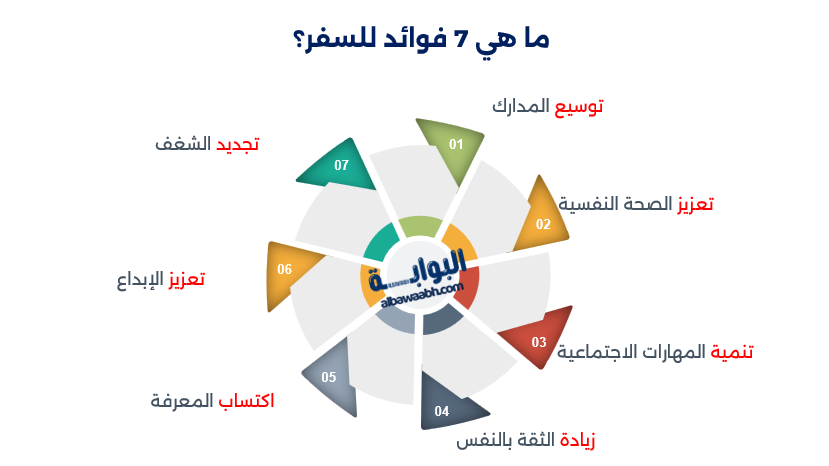 ما هي 7 فوائد للسفر؟

01
توسيع المدارك

02
تعزيز الصحة النفسية

03
تنمية المهارات الاجتماعية

04
زيادة الثقة بالنفس

05
اكتساب المعرفة

06
تعزيز الإبداع

07
تجديد الشغف

البوابة
albawaabh.com